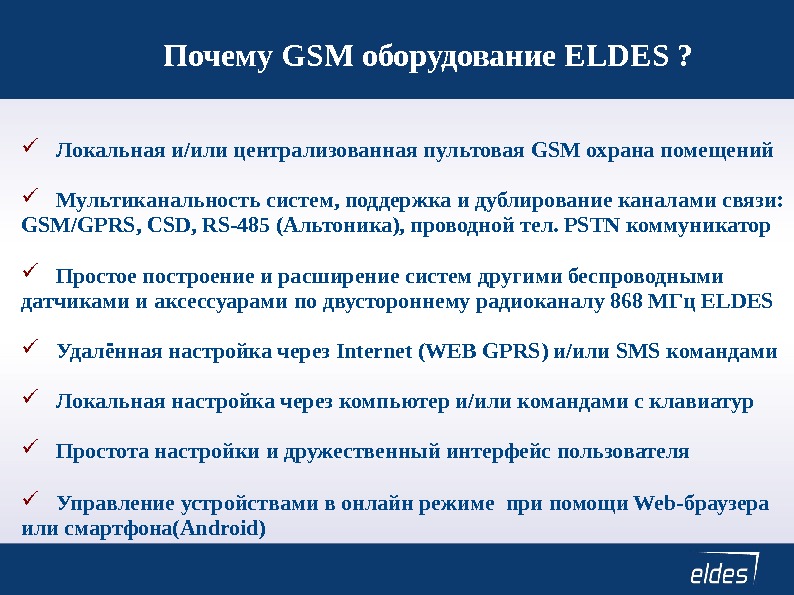 Почему GSM оборудование ELDES ?

✓ Локальная и/или централизованная пультовая GSM охрана помещений

✓ Мультиканальность систем, поддержка и дублирование каналами связи: GSM/GPRS, CSD, RS-485 (Альтоника), проводной тел. PSTN коммуникатор

✓ Простое построение и расширение систем другими беспроводными датчиками и аксессуарами по двустороннему радиоканалу 868 МГц ELDES

✓ Удалённая настройка через Internet (WEB GPRS) и/или SMS командами

✓ Локальная настройка через компьютер и/или командами с клавиатур

✓ Простота настройки и дружественный интерфейс пользователя

✓ Управление устройствами в онлайн режиме при помощи Web-браузера или смартфона(Android)

eldes